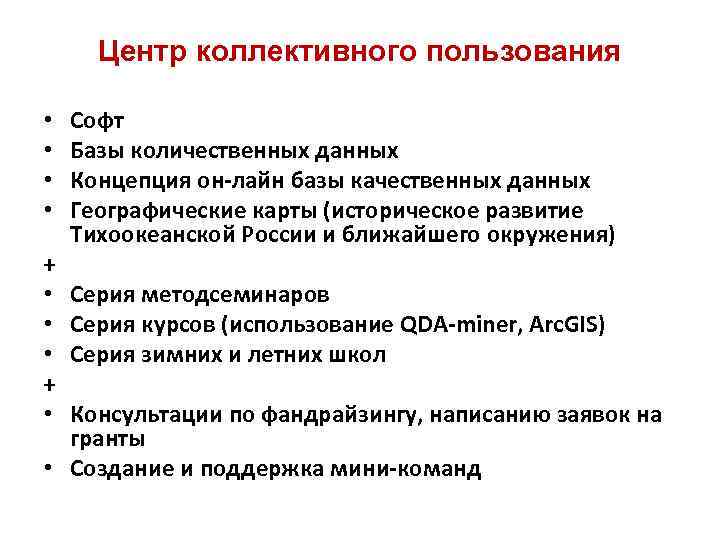 Центр коллективного пользования

• Софт
• Базы количественных данных
• Концепция он-лайн базы качественных данных
• Географические карты (историческое развитие Тихоокеанской России и ближайшего окружения)
+
• Серия методсеминаров
• Серия курсов (использование QDA-miner, ArcGIS)
• Серия зимних и летних школ
+
• Консультации по фандрайзингу, написанию заявок на гранты
• Создание и поддержка мини-команд